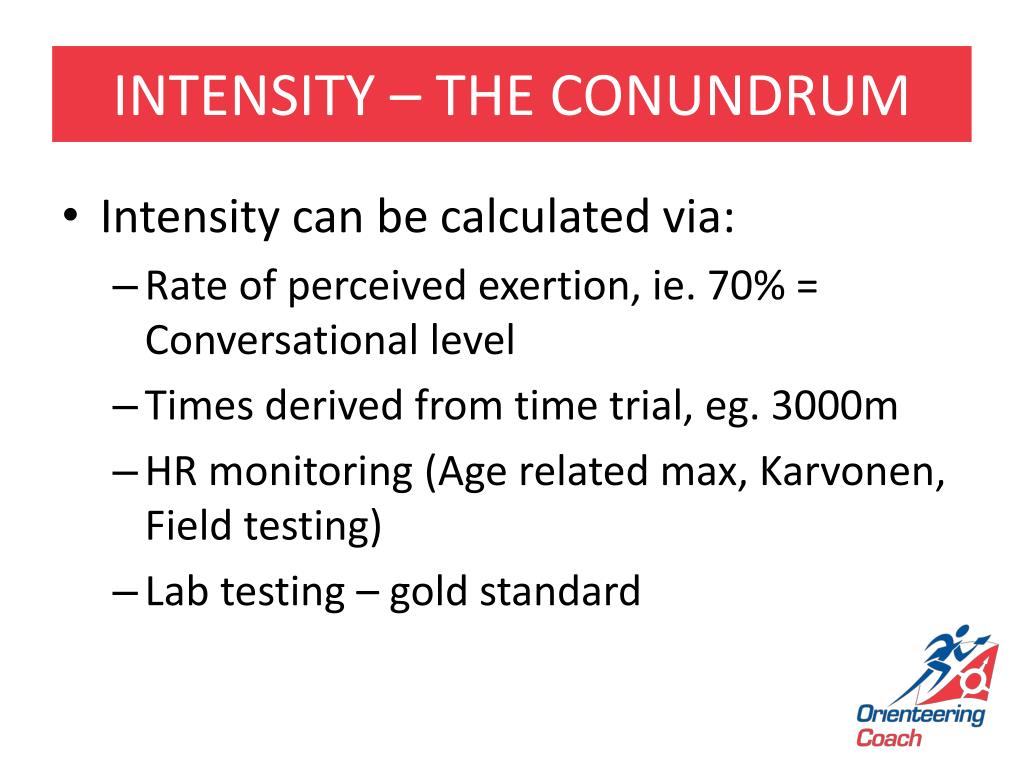 INTENSITY – THE CONUNDRUM

• Intensity can be calculated via:
– Rate of perceived exertion, ie. 70% = Conversational level
– Times derived from time trial, eg. 3000m
– HR monitoring (Age related max, Karvonen, Field testing)
– Lab testing – gold standard

Orienteering Coach